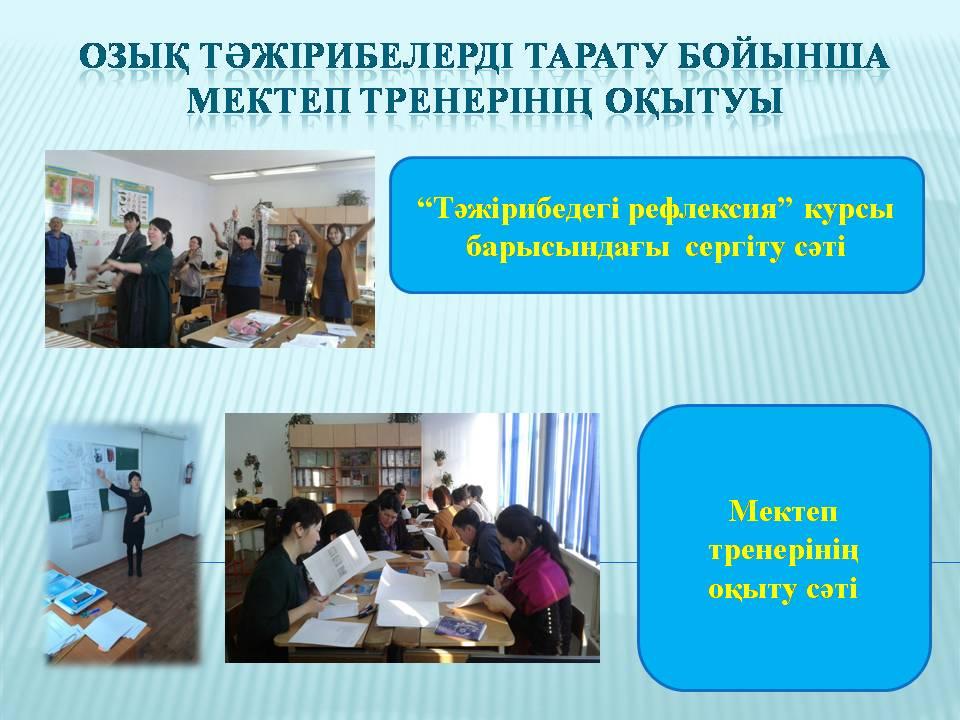 ОЗЫҚ ТӘЖІРИБЕЛЕРДІ ТАРАТУ БОЙЫНША МЕКТЕП ТРЕНЕРІНІҢ ОҚЫТУЫ

“Тәжірибедегі рефлексия” курсы барысындағы сергіту сәті

Мектеп тренерінің оқыту сәті